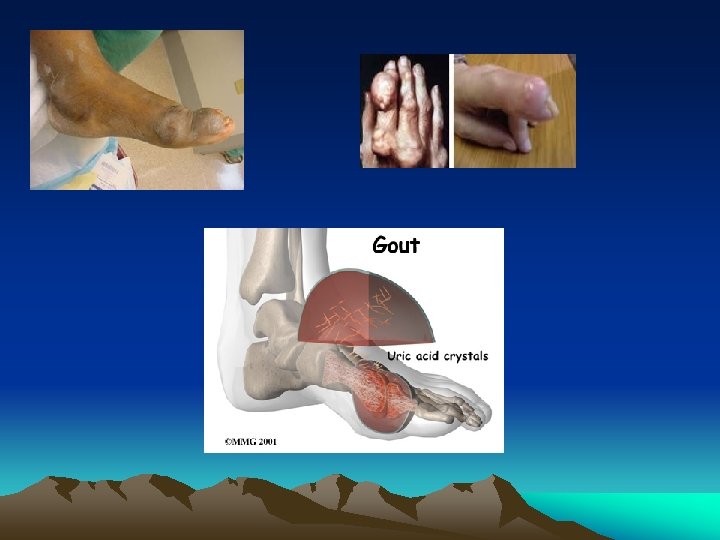 Gout

Uric acid crystals

©MMG 2001